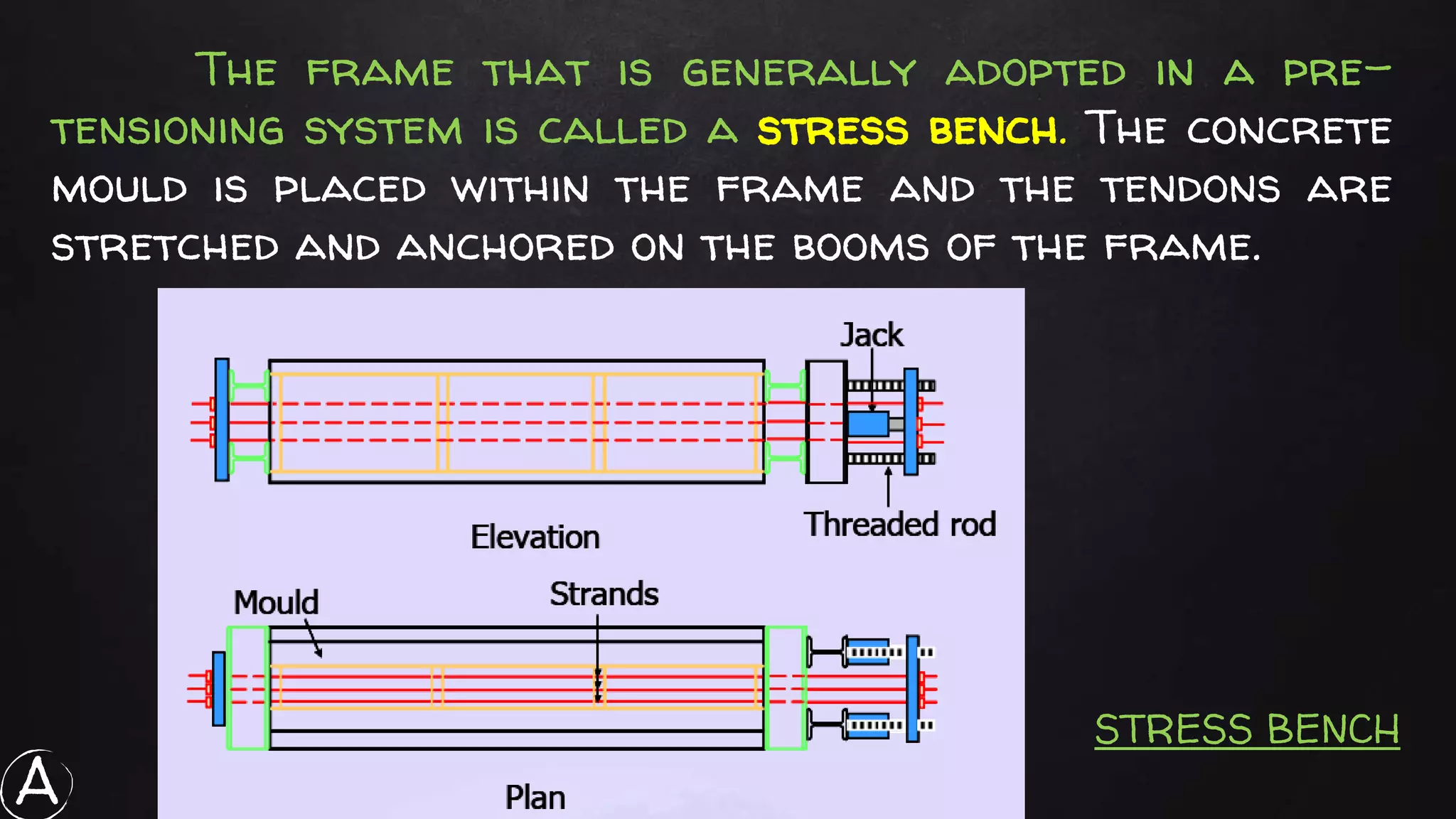 The frame that is generally adopted in a pre-tensioning system is called a stress bench. The concrete mould is placed within the frame and the tendons are stretched and anchored on the booms of the frame.

Jack

Threaded rod

Elevation

Mould

Strands

Plan

STRESS BENCH

A